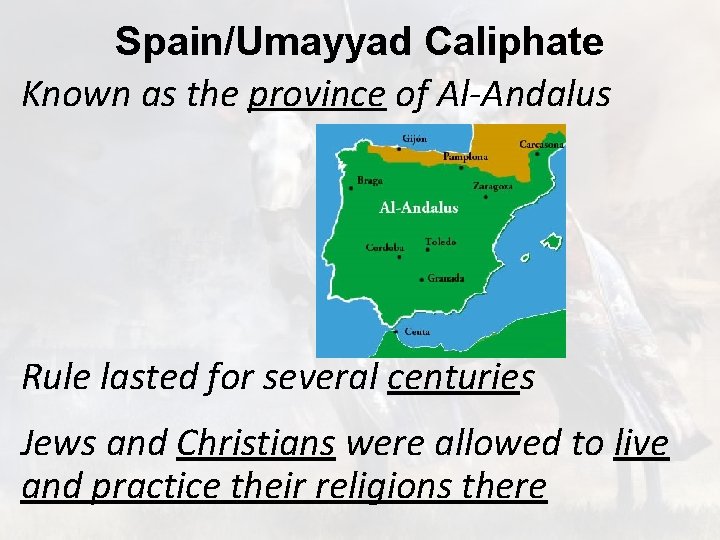 Spain/Umayyad Caliphate

Known as the province of Al-Andalus

Gijón
Carcasona
Pamplona
Braga
Zaragoza
Al-Andalus
Cordoba
Toledo
Granada
Ceuta

Rule lasted for several centuries

Jews and Christians were allowed to live and practice their religions there